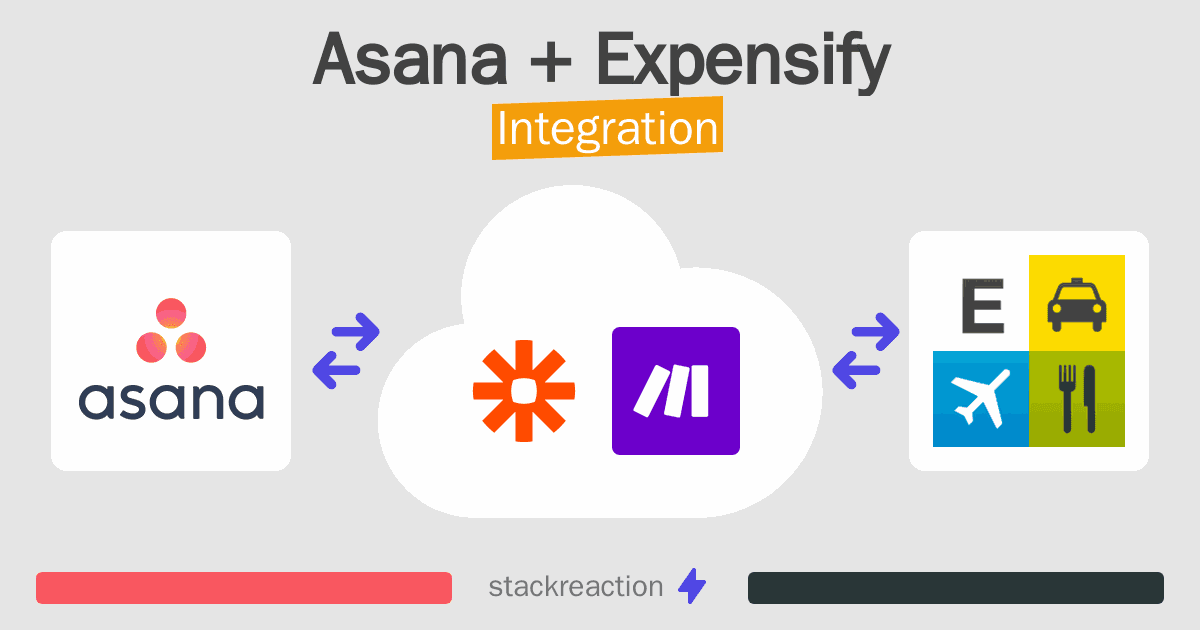 Asana + Expensify

Integration

asana

E

stackreaction